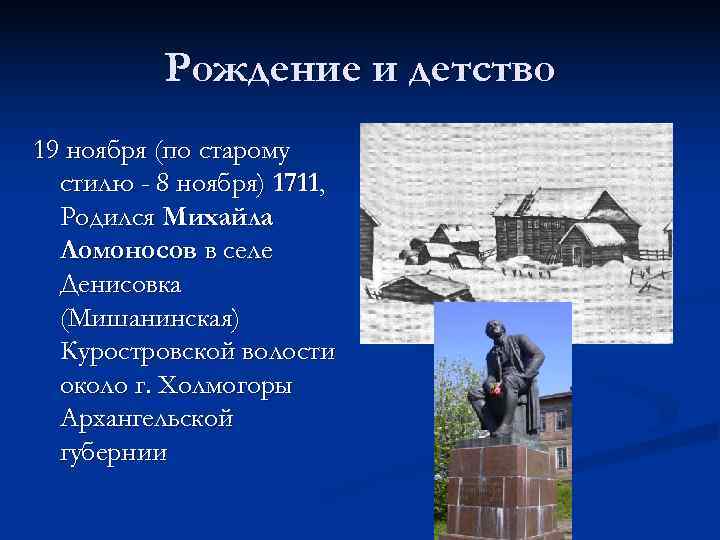 Рождение и детство

19 ноября (по старому стилю - 8 ноября) 1711, Родился Михайла Ломоносов в селе Денисовка (Мишанинская) Куростровской волости около г. Холмогоры Архангельской губернии